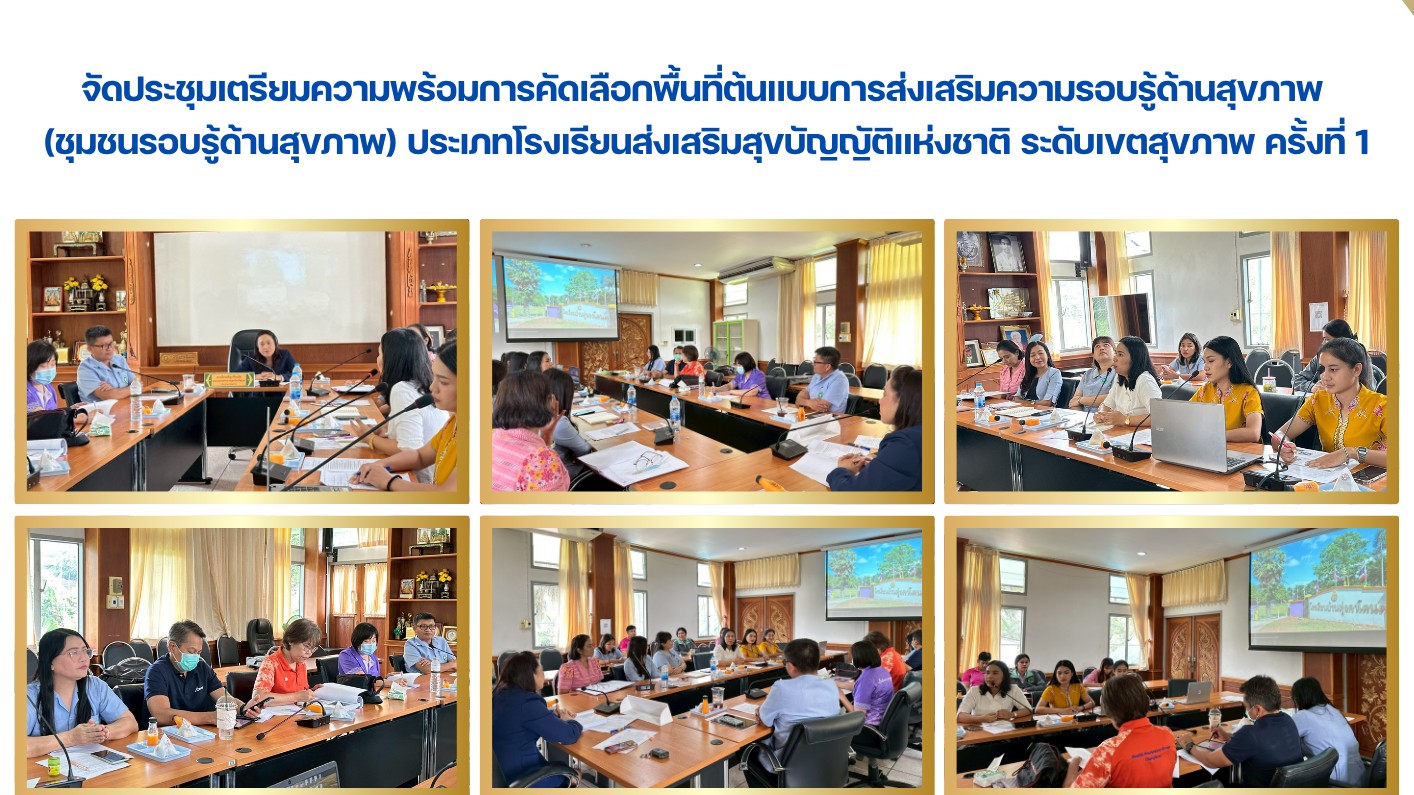 จัดประชุมเตรียมความพร้อมการคัดเลือกพื้นที่ต้นแบบการส่งเสริมความรอบรู้ด้านสุขภาพ (ชุมชนรอบรู้ด้านสุขภาพ) ประเภทโรงเรียนส่งเสริมสุขบัญญัติแห่งชาติ ระดับเขตสุขภาพ ครั้งที่ 1